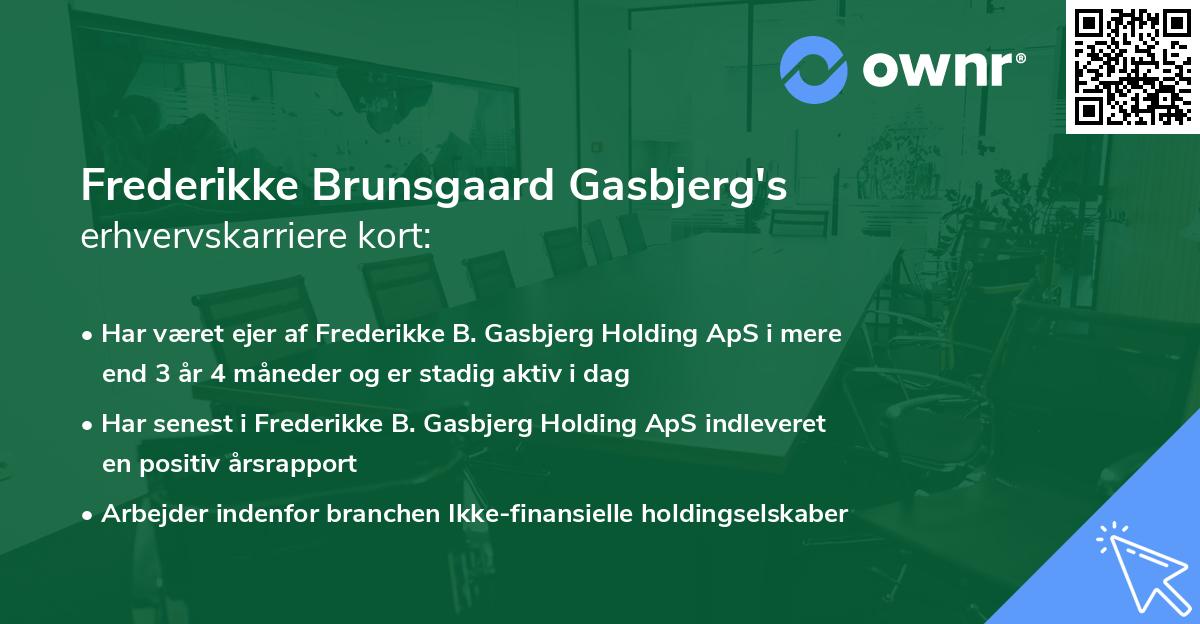 ownr®

Frederikke Brunsgaard Gasbjerg's
erhvervskarriere kort:

• Har været ejer af Frederikke B. Gasbjerg Holding ApS i mere end 3 år 4 måneder og er stadig aktiv i dag

• Har senest i Frederikke B. Gasbjerg Holding ApS indleveret en positiv årsrapport

• Arbejder indenfor branchen Ikke-finansielle holdingselskaber